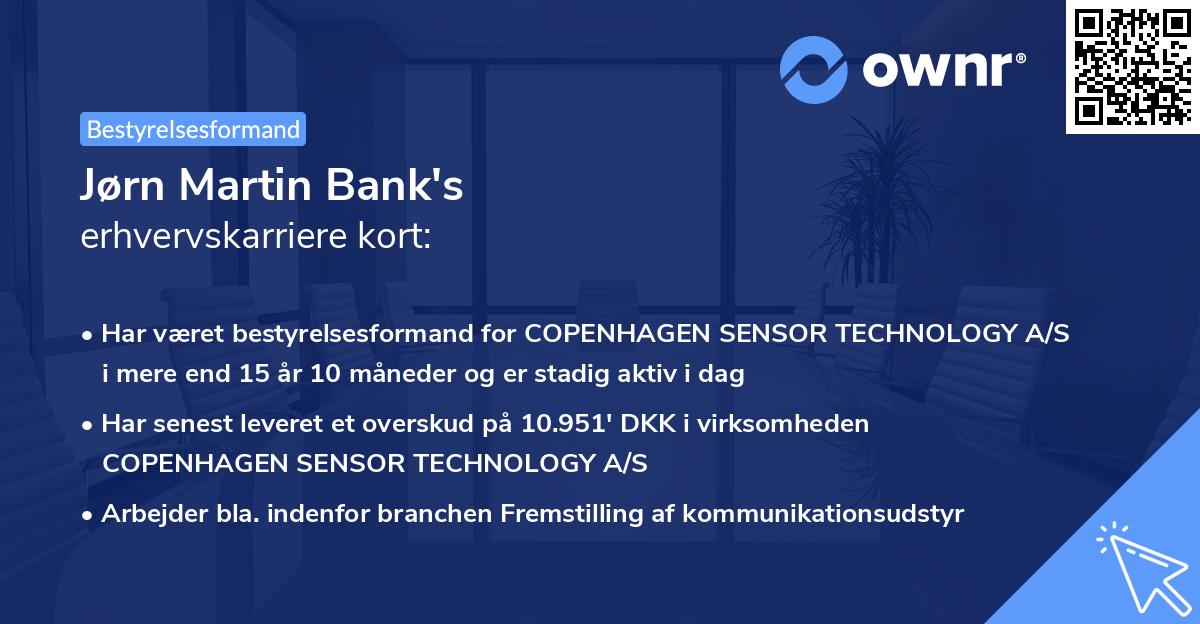 ownr®

Bestyrelsesformand

Jørn Martin Bank's
erhvervskarriere kort:

• Har været bestyrelsesformand for COPENHAGEN SENSOR TECHNOLOGY A/S i mere end 15 år 10 måneder og er stadig aktiv i dag

• Har senest leveret et overskud på 10.951' DKK i virksomheden COPENHAGEN SENSOR TECHNOLOGY A/S

• Arbejder bla. indenfor branchen Fremstilling af kommunikationsudstyr